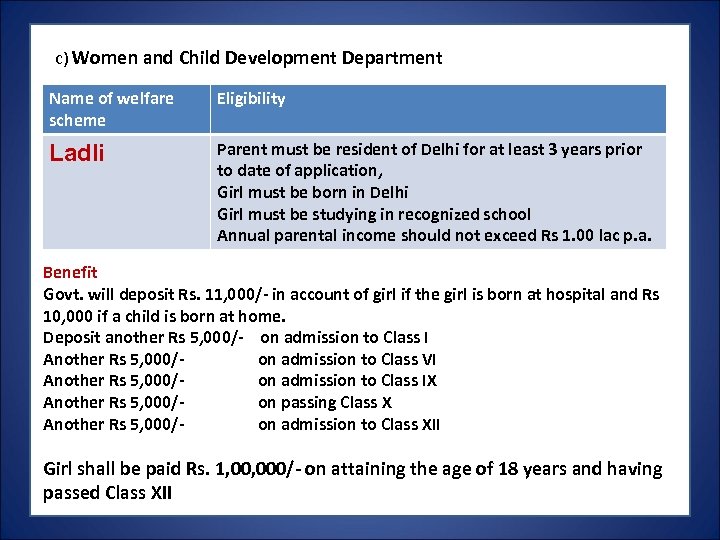 c) Women and Child Development Department

| Name of welfare scheme | Eligibility |
|---|---|
| Ladli | Parent must be resident of Delhi for at least 3 years prior to date of application, Girl must be born in Delhi Girl must be studying in recognized school Annual parental income should not exceed Rs 1.00 lac p.a. |

Benefit
Govt. will deposit Rs. 11,000/- in account of girl if the girl is born at hospital and Rs 10,000 if a child is born at home.
Deposit another Rs 5,000/- on admission to Class I
Another Rs 5,000/- on admission to Class VI
Another Rs 5,000/- on admission to Class IX
Another Rs 5,000/- on passing Class X
Another Rs 5,000/- on admission to Class XII

Girl shall be paid Rs. 1,00,000/- on attaining the age of 18 years and having passed Class XII